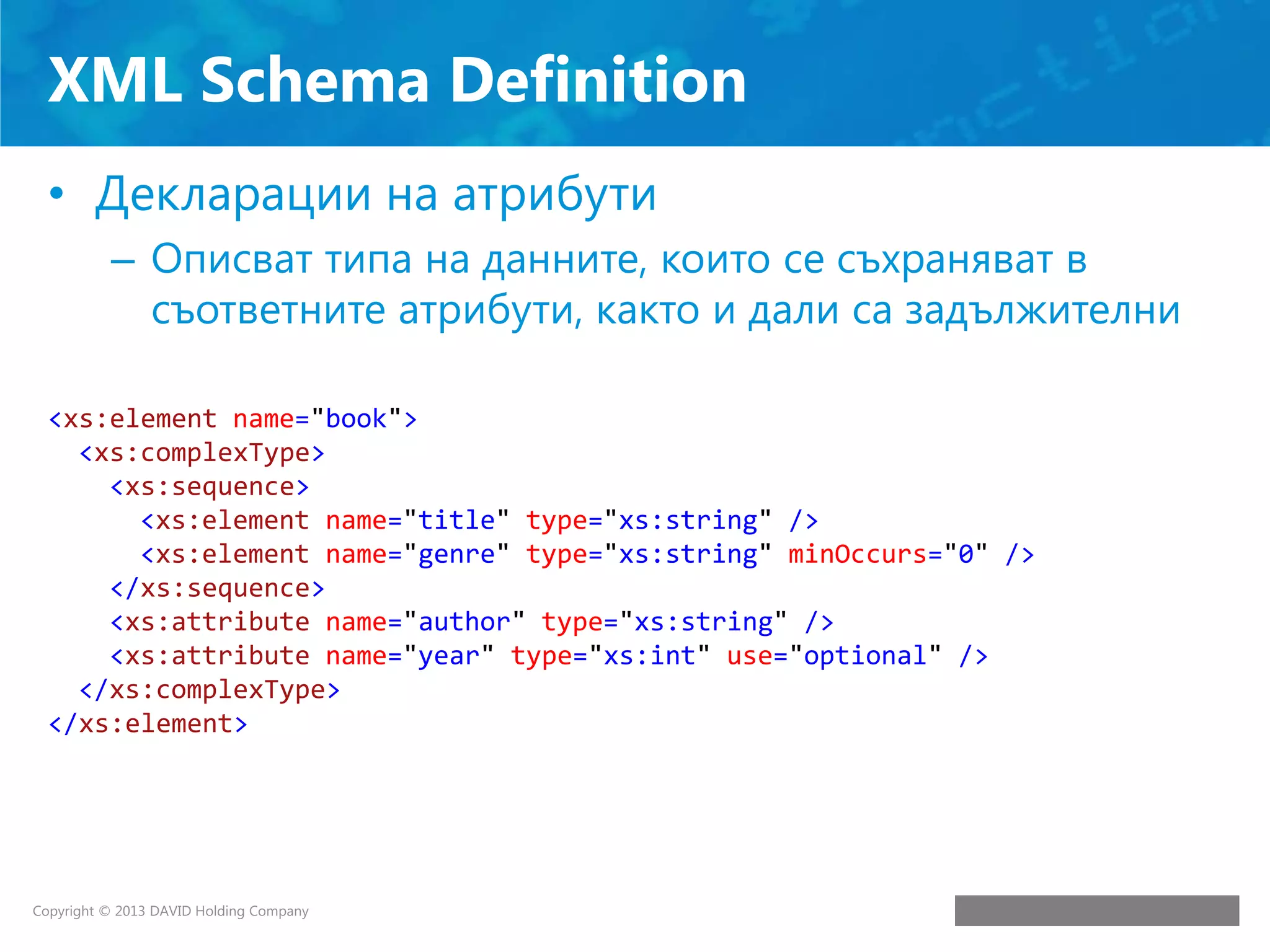 XML Schema Definition

• Декларации на атрибути

– Описват типа на данните, които се съхраняват в съответните атрибути, както и дали са задължителни

<xs:element name="book">
  <xs:complexType>
    <xs:sequence>
      <xs:element name="title" type="xs:string" />
      <xs:element name="genre" type="xs:string" minOccurs="0" />
    </xs:sequence>
    <xs:attribute name="author" type="xs:string" />
    <xs:attribute name="year" type="xs:int" use="optional" />
  </xs:complexType>
</xs:element>

Copyright © 2013 DAVID Holding Company